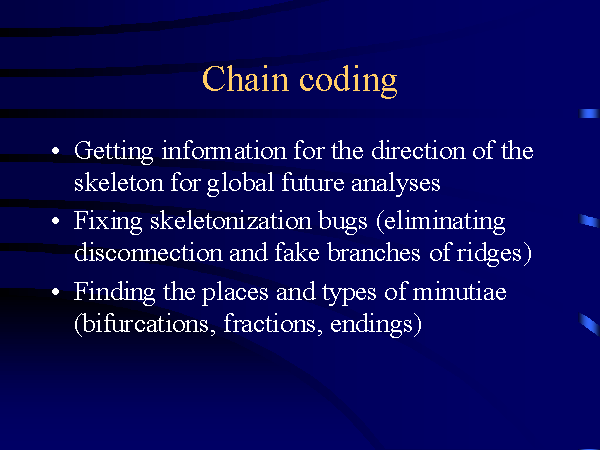 Chain coding

• Getting information for the direction of the skeleton for global future analyses
• Fixing skeletonization bugs (eliminating disconnection and fake branches of ridges)
• Finding the places and types of minutiae (bifurcations, fractions, endings)